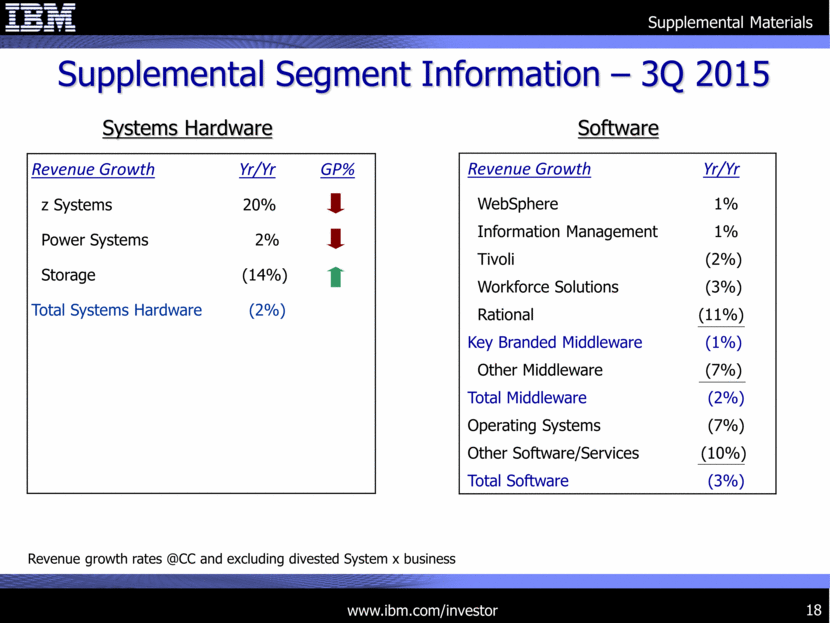 IBM

Supplemental Materials

Supplemental Segment Information – 3Q 2015

Systems Hardware

| Revenue Growth | Yr/Yr | GP% |
|---|---|---|
| z Systems | 20% | |
| Power Systems | 2% | |
| Storage | (14%) | |
| Total Systems Hardware | (2%) | |

Software

| Revenue Growth | Yr/Yr |
|---|---|
| WebSphere | 1% |
| Information Management | 1% |
| Tivoli | (2%) |
| Workforce Solutions | (3%) |
| Rational | (11%) |
| Key Branded Middleware | (1%) |
| Other Middleware | (7%) |
| Total Middleware | (2%) |
| Operating Systems | (7%) |
| Other Software/Services | (10%) |
| Total Software | (3%) |

Revenue growth rates @CC and excluding divested System x business

www.ibm.com/investor

18